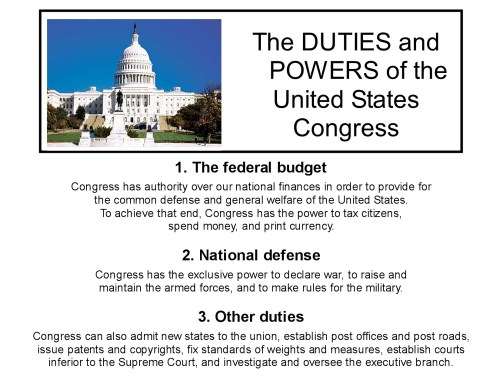 The DUTIES and POWERS of the United States Congress

1. The federal budget

Congress has authority over our national finances in order to provide for the common defense and general welfare of the United States. To achieve that end, Congress has the power to tax citizens, spend money, and print currency.

2. National defense

Congress has the exclusive power to declare war, to raise and maintain the armed forces, and to make rules for the military.

3. Other duties

Congress can also admit new states to the union, establish post offices and post roads, issue patents and copyrights, fix standards of weights and measures, establish courts inferior to the Supreme Court, and investigate and oversee the executive branch.